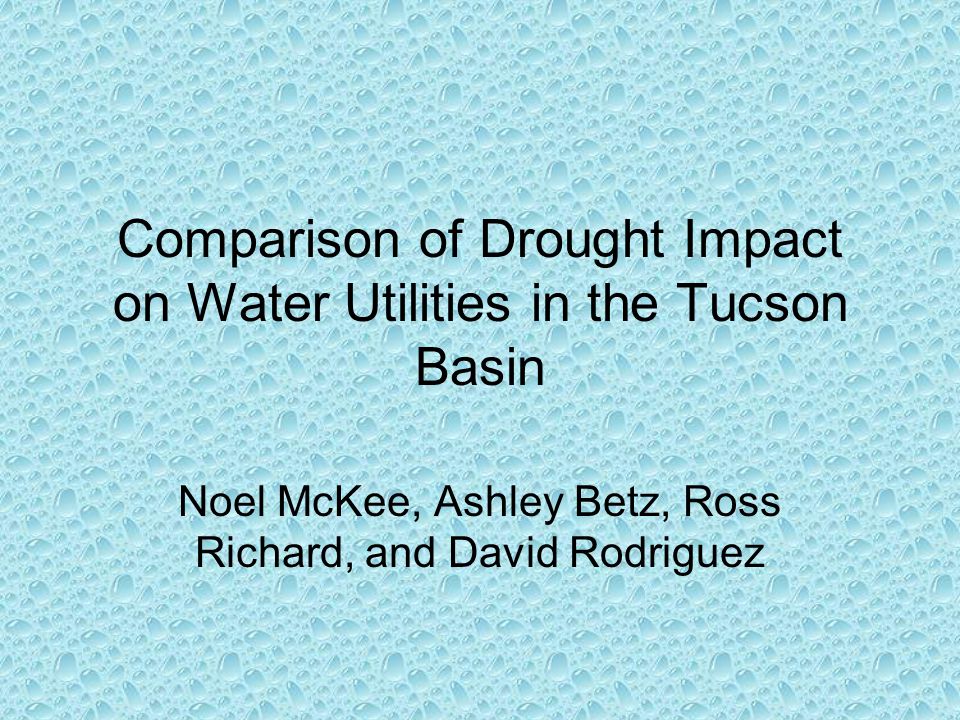 Comparison of Drought Impact on Water Utilities in the Tucson Basin

Noel McKee, Ashley Betz, Ross Richard, and David Rodriguez